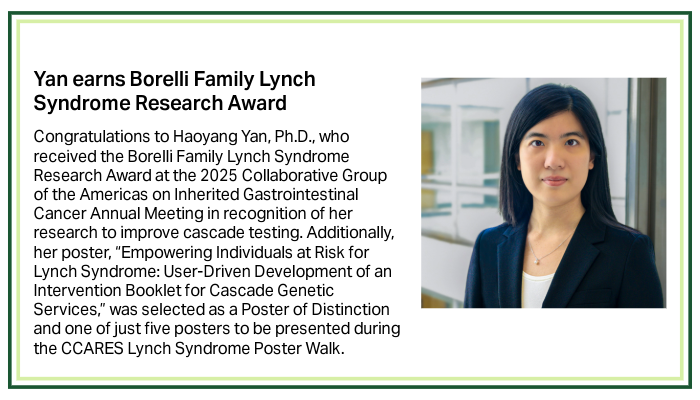 Yan earns Borelli Family Lynch Syndrome Research Award

Congratulations to Haoyang Yan, Ph.D., who received the Borelli Family Lynch Syndrome Research Award at the 2025 Collaborative Group of the Americas on Inherited Gastrointestinal Cancer Annual Meeting in recognition of her research to improve cascade testing. Additionally, her poster, "Empowering Individuals at Risk for Lynch Syndrome: User-Driven Development of an Intervention Booklet for Cascade Genetic Services," was selected as a Poster of Distinction and one of just five posters to be presented during the CCARES Lynch Syndrome Poster Walk.